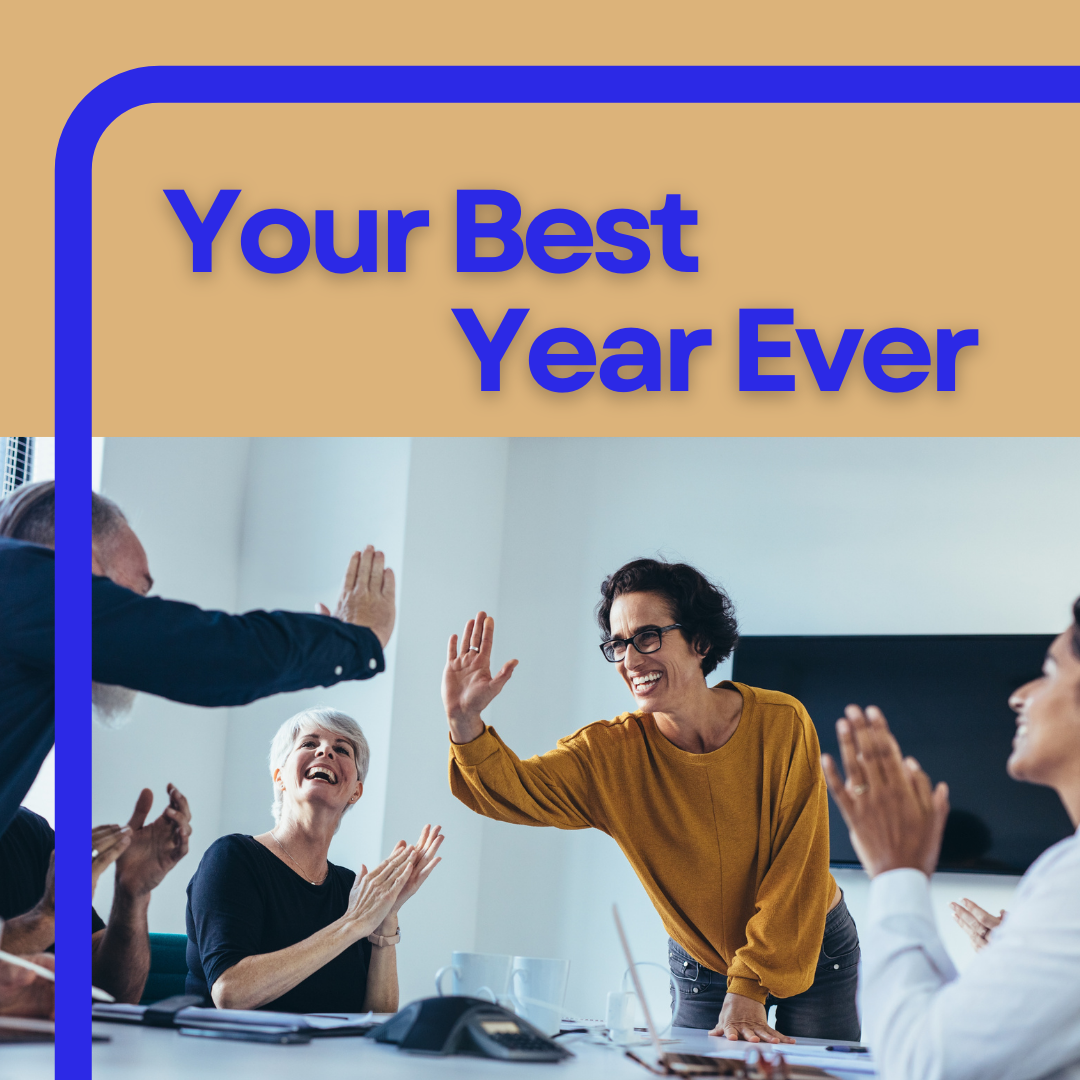 Your Best
Year Ever